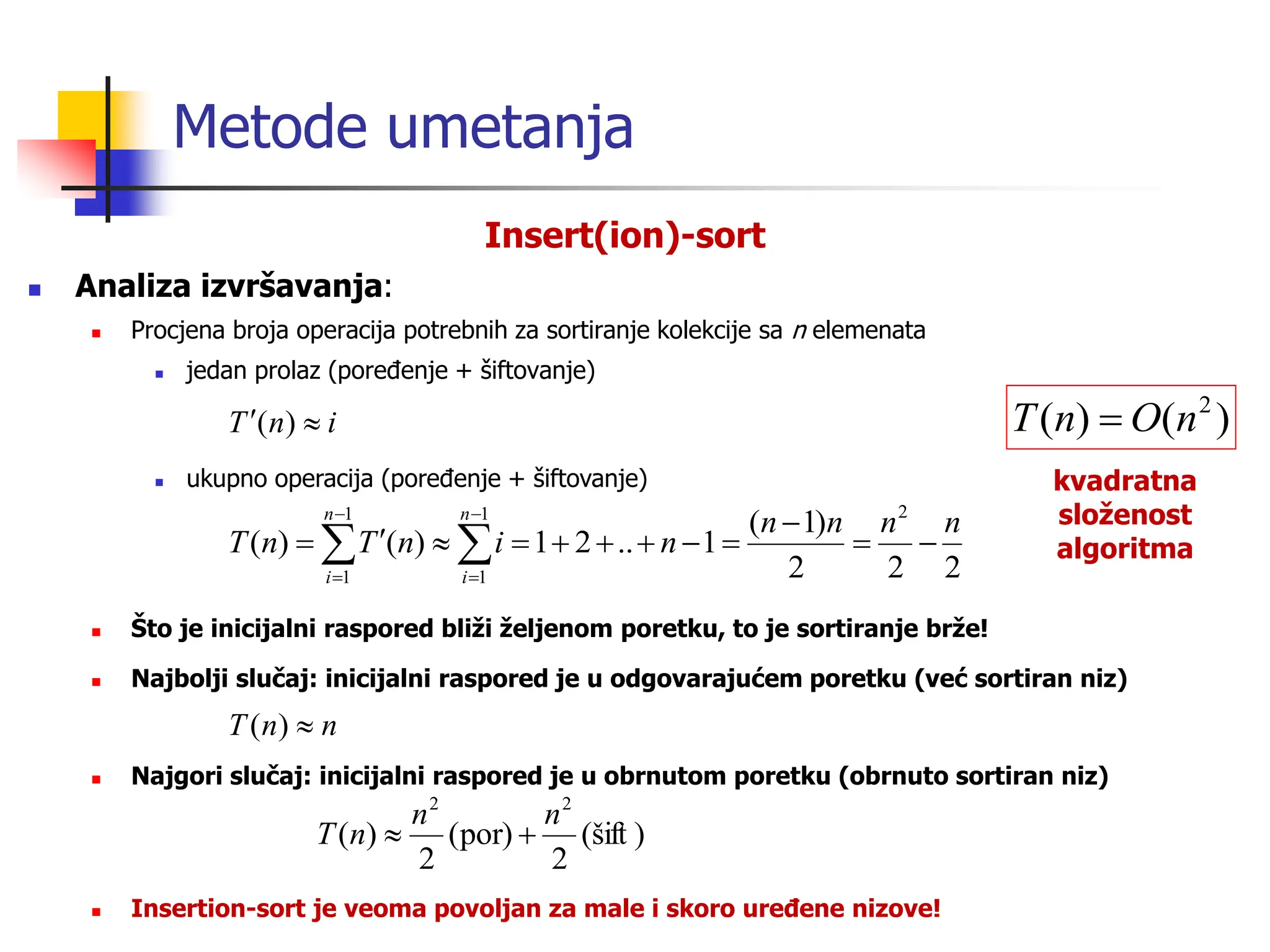 Metode umetanja

Insert(ion)-sort

Analiza izvršavanja:

Procjena broja operacija potrebnih za sortiranje kolekcije sa $n$ elemenata

jedan prolaz (poređenje + šiftovanje)

$T'(n) \approx i$

$T(n) = O(n^2)$

kvadratna složenost algoritma

ukupno operacija (poređenje + šiftovanje)

$T(n) = \sum_{i=1}^{n-1} T'(n) \approx \sum_{i=1}^{n-1} i = 1 + 2 + .. + n - 1 = \frac{(n-1)n}{2} = \frac{n^2}{2} - \frac{n}{2}$

Što je inicijalni raspored bliži željenom poretku, to je sortiranje brže!

Najbolji slučaj: inicijalni raspored je u odgovarajućem poretku (već sortiran niz)

$T(n) \approx n$

Najgori slučaj: inicijalni raspored je u obrnutom poretku (obrnuto sortiran niz)

$T(n) \approx \frac{n^2}{2}(\text{por}) + \frac{n^2}{2}(\text{šift})$

Insertion-sort je veoma povoljan za male i skoro uređene nizove!